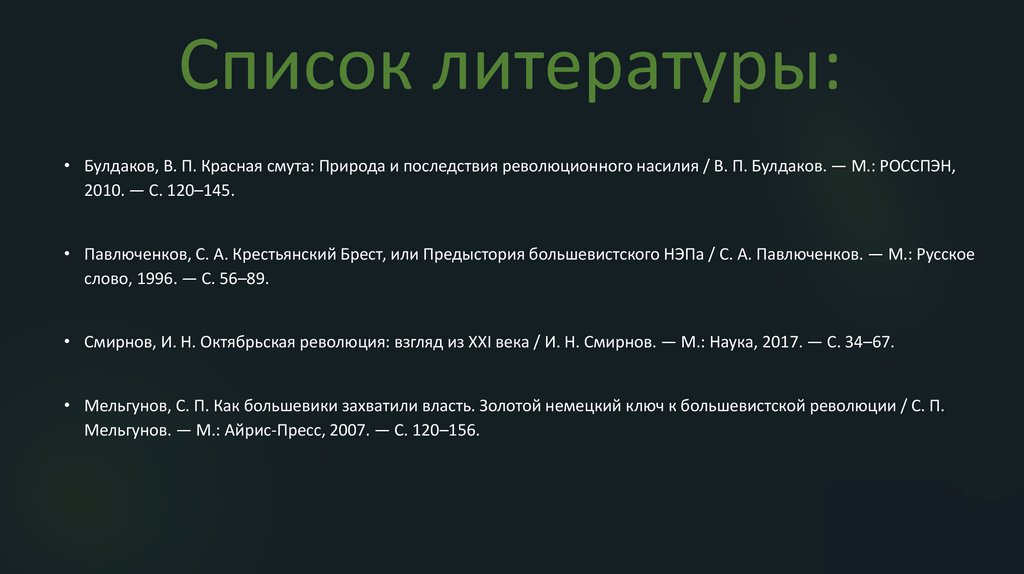 Список литературы:

• Булдаков, В. П. Красная смута: Природа и последствия революционного насилия / В. П. Булдаков. — М.: РОССПЭН, 2010. — С. 120–145.

• Павлюченков, С. А. Крестьянский Брест, или Предыстория большевистского НЭПа / С. А. Павлюченков. — М.: Русское слово, 1996. — С. 56–89.

• Смирнов, И. Н. Октябрьская революция: взгляд из XXI века / И. Н. Смирнов. — М.: Наука, 2017. — С. 34–67.

• Мельгунов, С. П. Как большевики захватили власть. Золотой немецкий ключ к большевистской революции / С. П. Мельгунов. — М.: Айрис-Пресс, 2007. — С. 120–156.